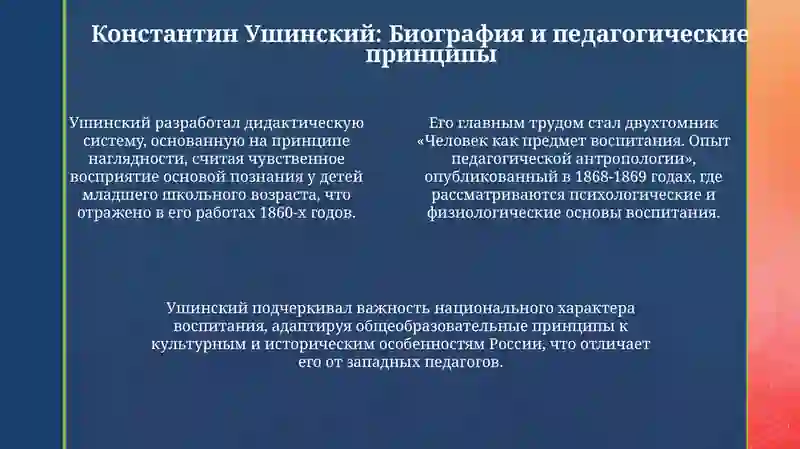 Константин Ушинский: Биография и педагогические принципы

Ушинский разработал дидактическую систему, основанную на принципе наглядности, считая чувственное восприятие основой познания у детей младшего школьного возраста, что отражено в его работах 1860-х годов.

Его главным трудом стал двухтомник «Человек как предмет воспитания. Опыт педагогической антропологии», опубликованный в 1868-1869 годах, где рассматриваются психологические и физиологические основы воспитания.

Ушинский подчеркивал важность национального характера воспитания, адаптируя общеобразовательные принципы к культурным и историческим особенностям России, что отличает его от западных педагогов.